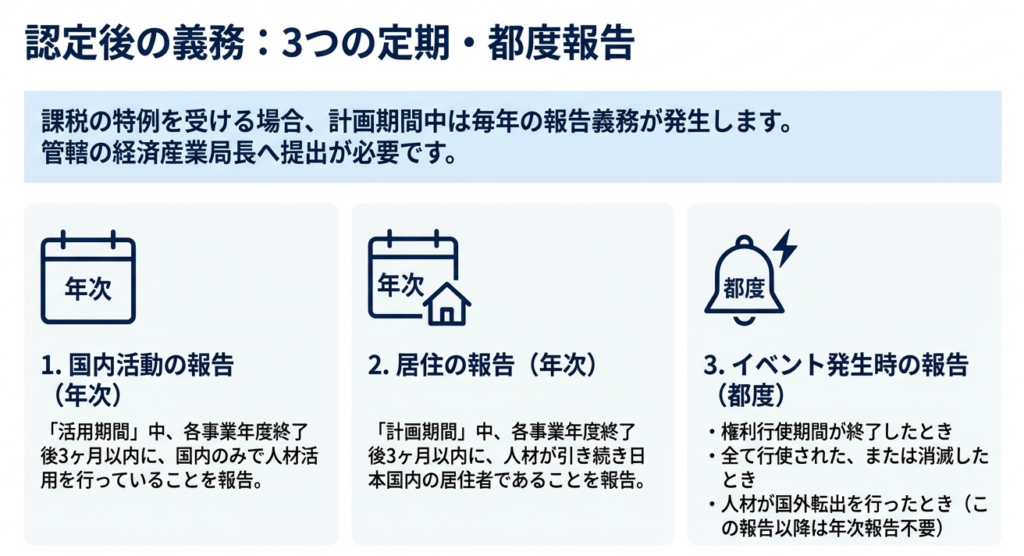 認定後の義務：3つの定期・都度報告

課税の特例を受ける場合、計画期間中は毎年の報告義務が発生します。
管轄の経済産業局長へ提出が必要です。

年次

1. 国内活動の報告（年次）

「活用期間」中、各事業年度終了後3ヶ月以内に、国内のみで人材活用を行っていることを報告。

年次

2. 居住の報告（年次）

「計画期間」中、各事業年度終了後3ヶ月以内に、人材が引き続き日本国内の居住者であることを報告。

都度

3. イベント発生時の報告（都度）

・権利行使期間が終了したとき
・全て行使された、または消滅したとき
・人材が国外転出を行ったとき（この報告以降は年次報告不要）